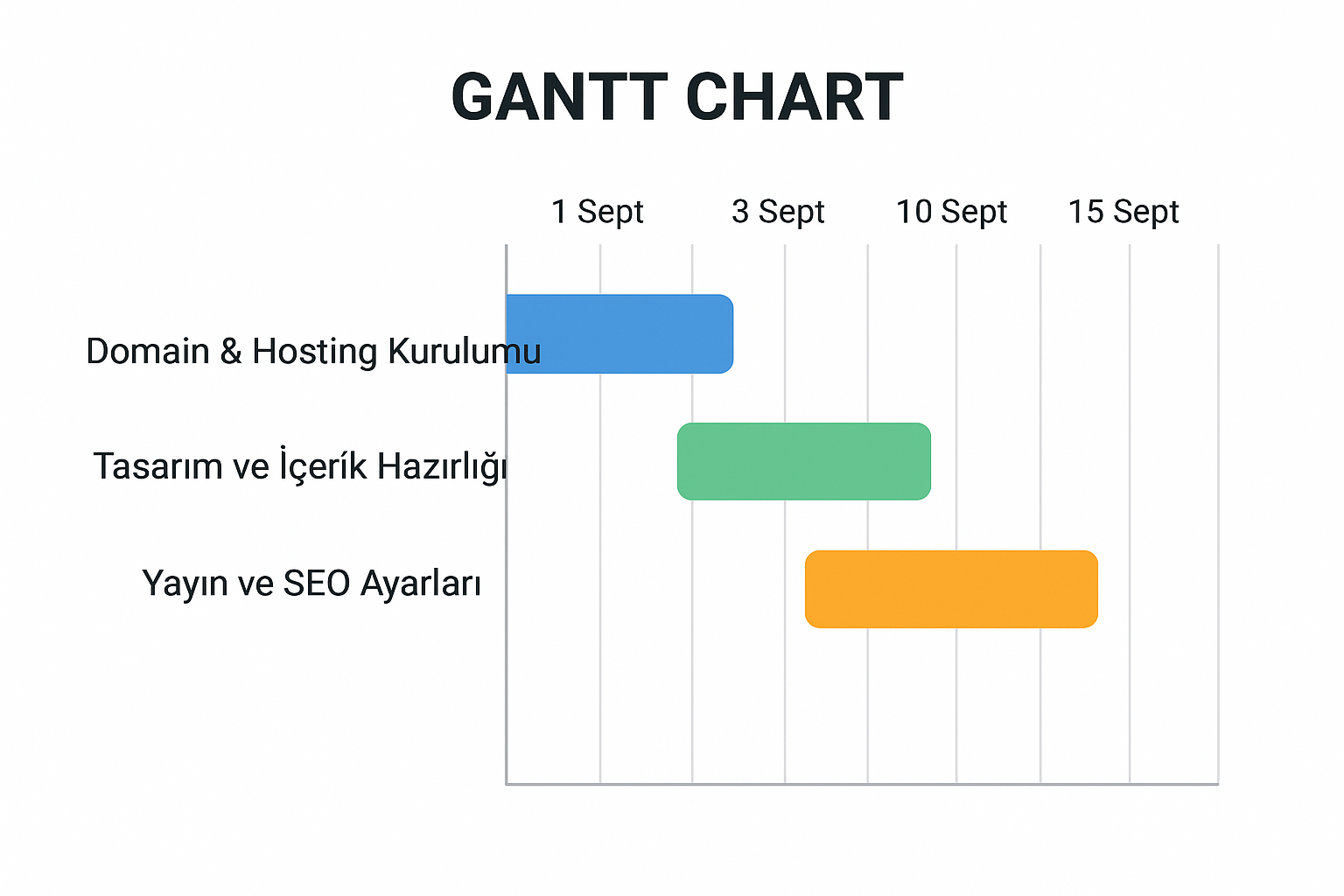 GANTT CHART

1 Sept
3 Sept
10 Sept
15 Sept

Domain & Hosting Kurulumu

Tasarım ve İçerík Hazırlığı

Yayın ve SEO Ayarları